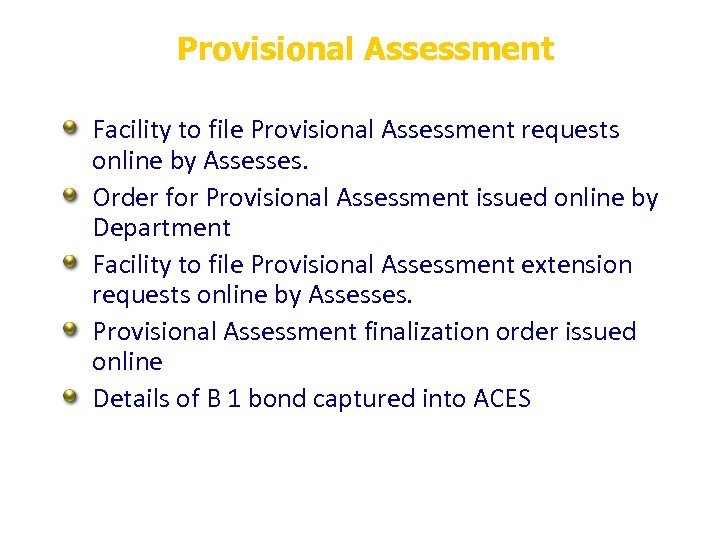 Provisional Assessment

Facility to file Provisional Assessment requests online by Assesses.

Order for Provisional Assessment issued online by Department

Facility to file Provisional Assessment extension requests online by Assesses.

Provisional Assessment finalization order issued online

Details of B 1 bond captured into ACES